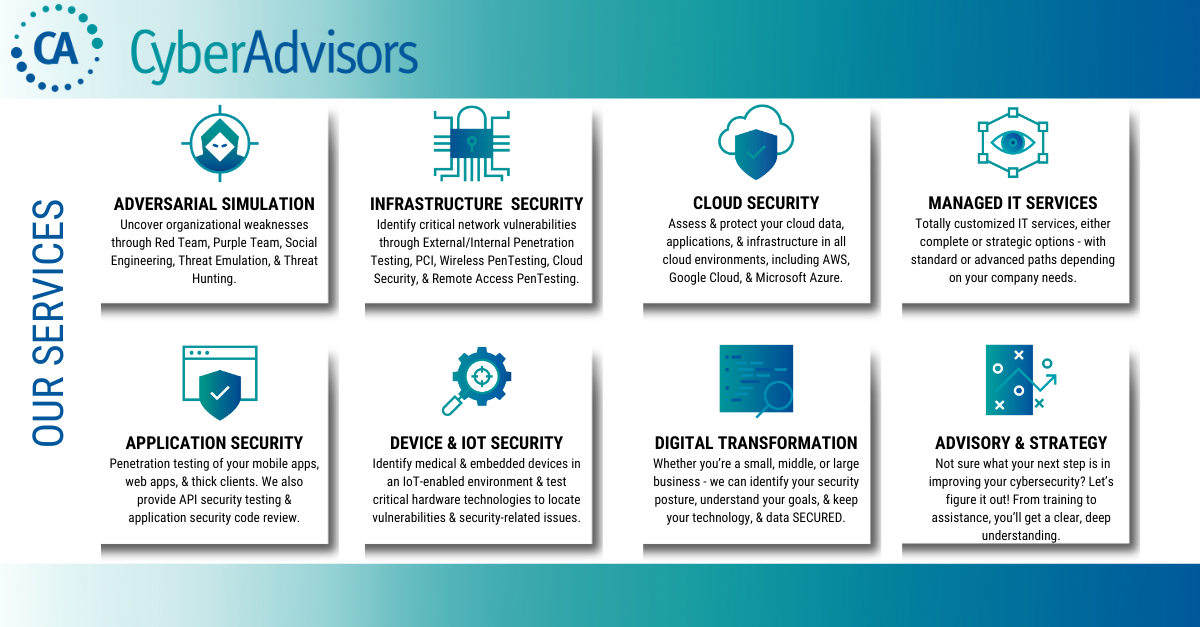 CA CyberAdvisors

OUR SERVICES

ADVERSARIAL SIMULATION
Uncover organizational weaknesses through Red Team, Purple Team, Social Engineering, Threat Emulation, & Threat Hunting.

INFRASTRUCTURE SECURITY
Identify critical network vulnerabilities through External/Internal Penetration Testing, PCI, Wireless PenTesting, Cloud Security, & Remote Access PenTesting.

CLOUD SECURITY
Assess & protect your cloud data, applications, & infrastructure in all cloud environments, including AWS, Google Cloud, & Microsoft Azure.

MANAGED IT SERVICES
Totally customized IT services, either complete or strategic options - with standard or advanced paths depending on your company needs.

APPLICATION SECURITY
Penetration testing of your mobile apps, web apps, & thick clients. We also provide API security testing & application security code review.

DEVICE & IOT SECURITY
Identify medical & embedded devices in an IoT-enabled environment & test critical hardware technologies to locate vulnerabilities & security-related issues.

DIGITAL TRANSFORMATION
Whether you're a small, middle, or large business - we can identify your security posture, understand your goals, & keep your technology, & data SECURED.

ADVISORY & STRATEGY
Not sure what your next step is in improving your cybersecurity? Let's figure it out! From training to assistance, you'll get a clear, deep understanding.